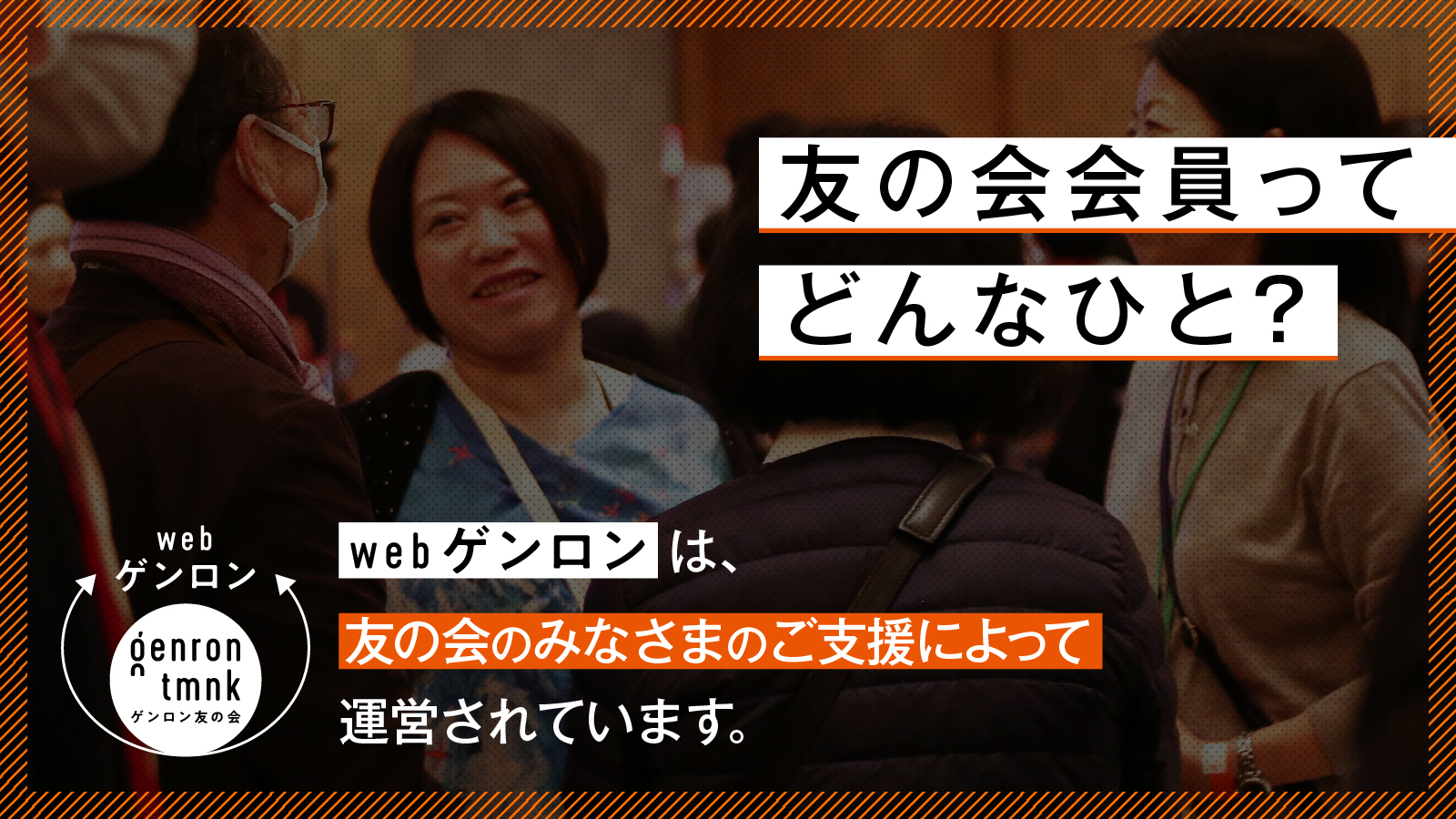 友の会会員って
どんなひと?

web
ゲンロン

genron
tmnk
ゲンロン友の会

webゲンロンは、
友の会のみなさまのご支援によって
運営されています。